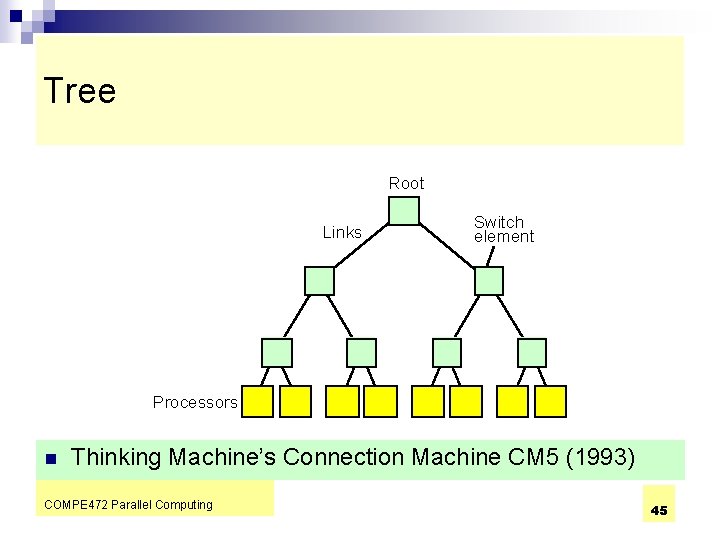 Tree

Root

Links

Switch
element

Processors

• Thinking Machine's Connection Machine CM5 (1993)

COMPE472 Parallel Computing

45